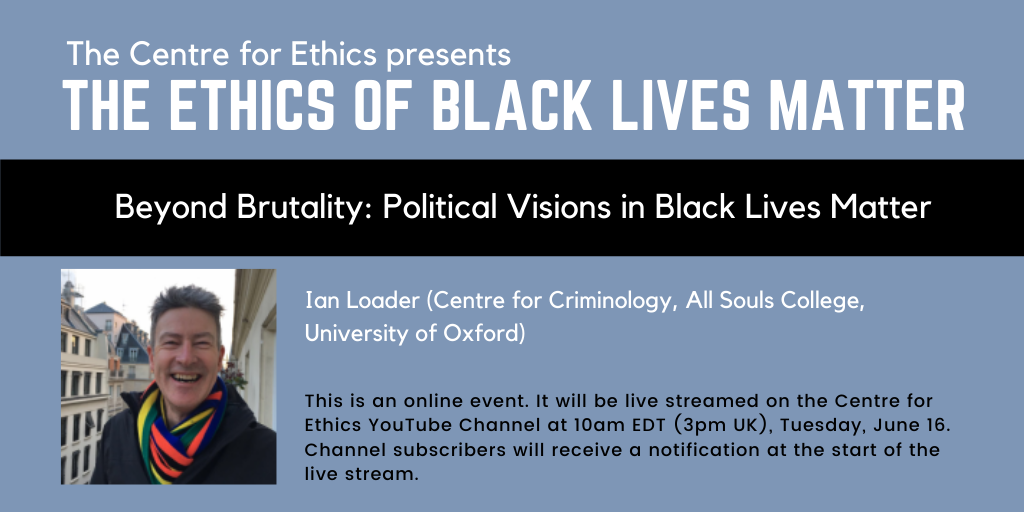 The Centre for Ethics presents
THE ETHICS OF BLACK LIVES MATTER

Beyond Brutality: Political Visions in Black Lives Matter

Ian Loader (Centre for Criminology, All Souls College, University of Oxford)

This is an online event. It will be live streamed on the Centre for Ethics YouTube Channel at 10am EDT (3pm UK), Tuesday, June 16. Channel subscribers will receive a notification at the start of the live stream.